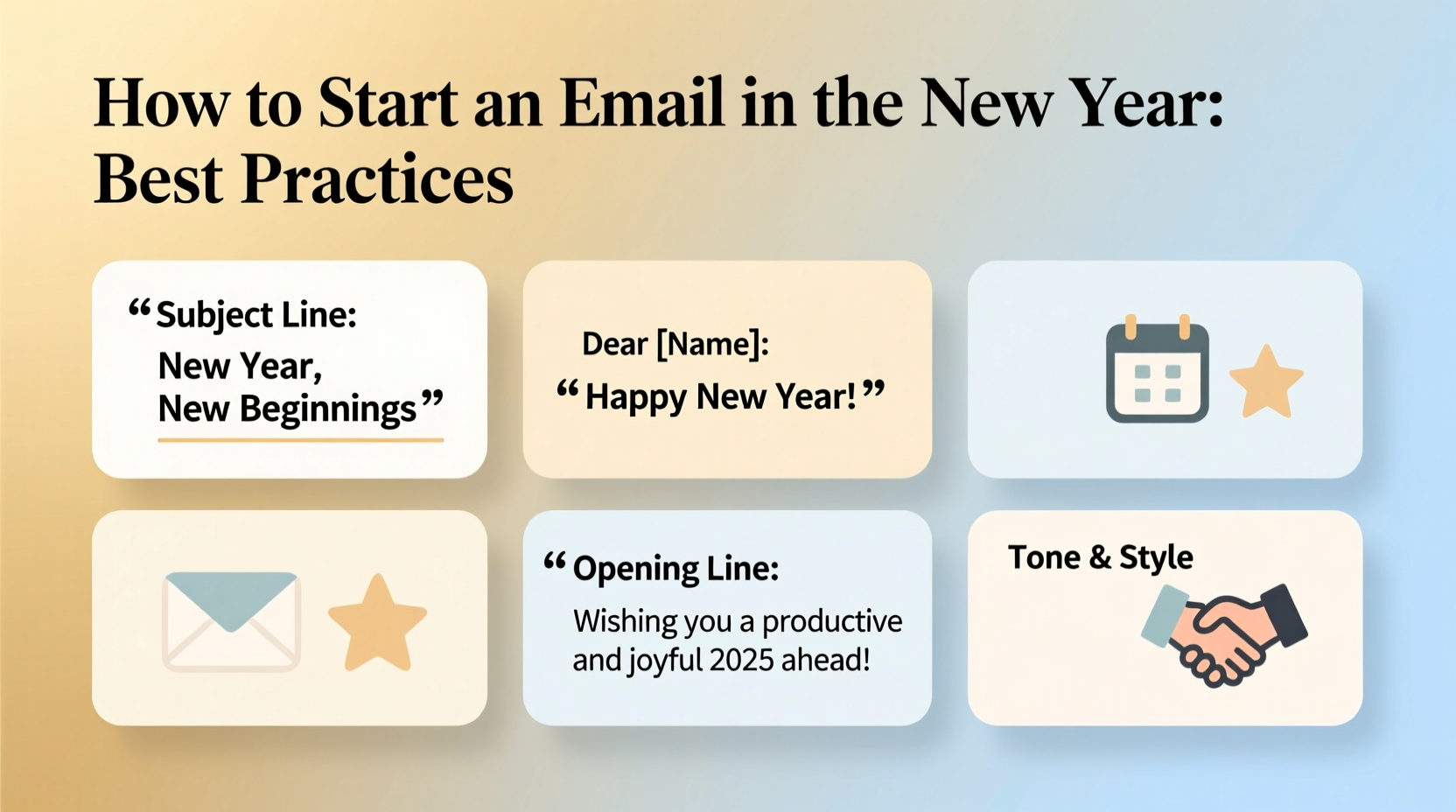 How to Start an Email in the New Year: Best Practices

“Subject Line:
New Year,
New Beginnings”

Dear [Name]:
“Happy New Year!”

“Opening Line:
Wishing you a productive and joyful 2025 ahead!

Tone & Style